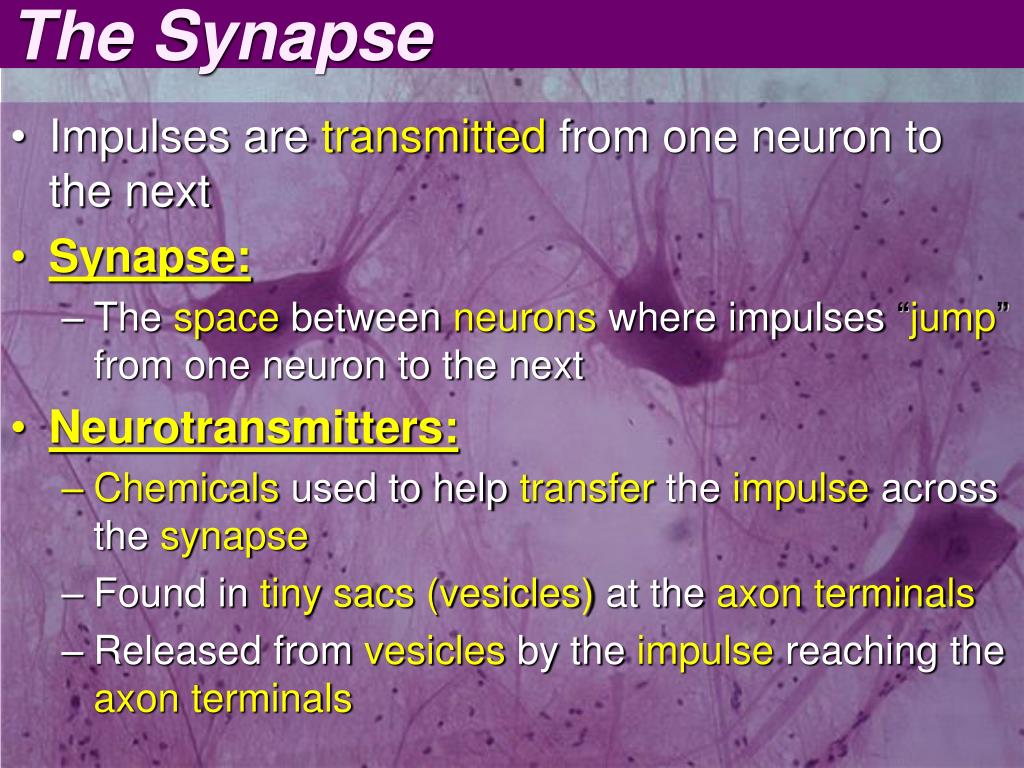 The Synapse

• Impulses are transmitted from one neuron to the next

• Synapse:

– The space between neurons where impulses “jump” from one neuron to the next

• Neurotransmitters:

– Chemicals used to help transfer the impulse across the synapse

– Found in tiny sacs (vesicles) at the axon terminals

– Released from vesicles by the impulse reaching the axon terminals